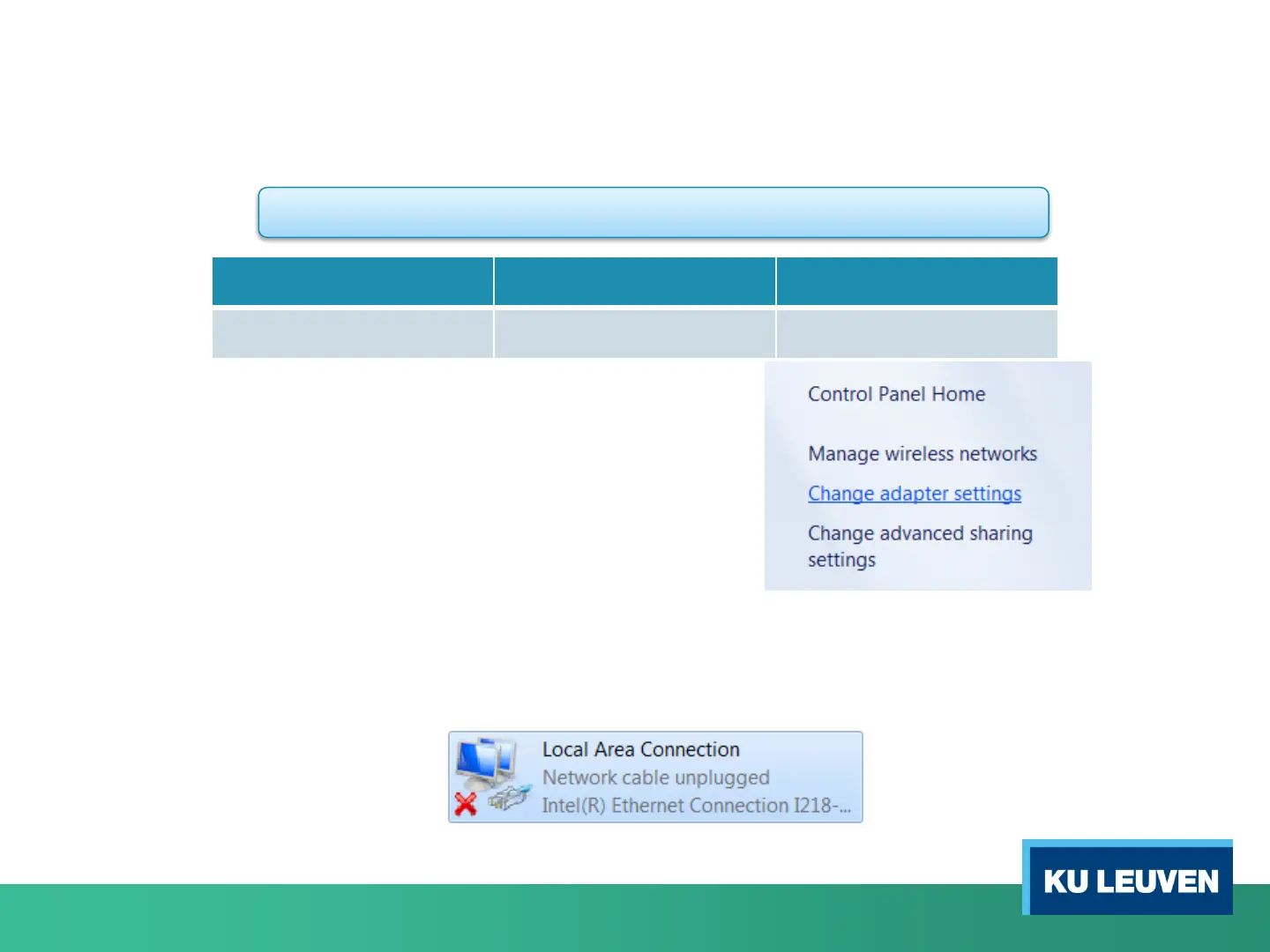 Control Panel Home

Manage wireless networks

Change adapter settings

Change advanced sharing settings

Local Area Connection
Network cable unplugged
Intel(R) Ethernet Connection I218-...

KU LEUVEN